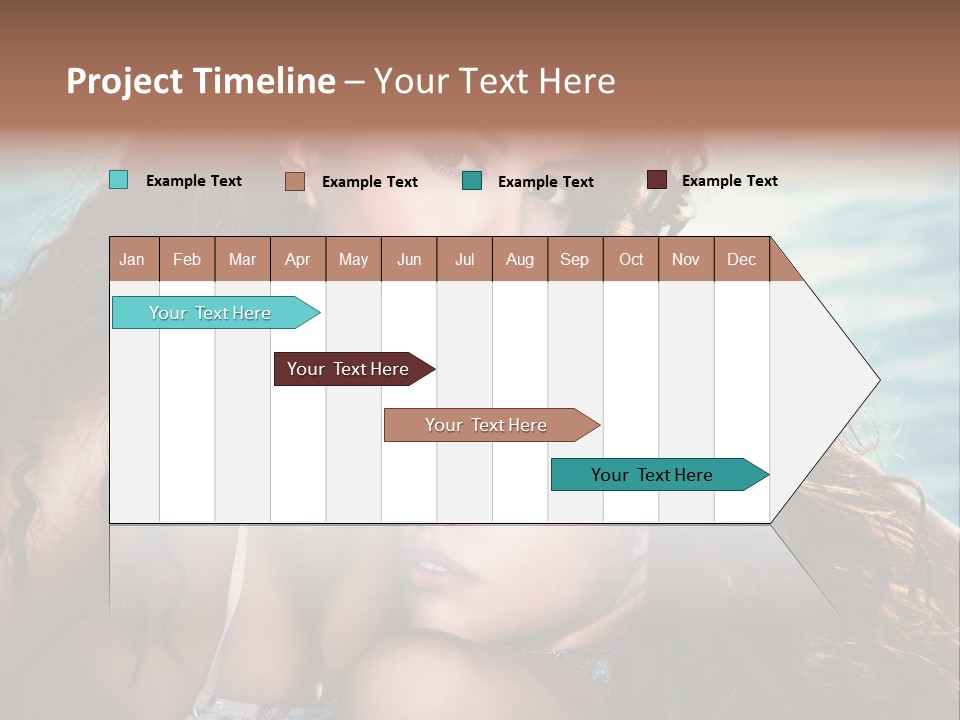 Project Timeline – Your Text Here

Example Text
Example Text
Example Text
Example Text

| Jan | Feb | Mar | Apr | May | Jun | Jul | Aug | Sep | Oct | Nov | Dec |
|---|---|---|---|---|---|---|---|---|---|---|---|

Your Text Here
Your Text Here
Your Text Here
Your Text Here